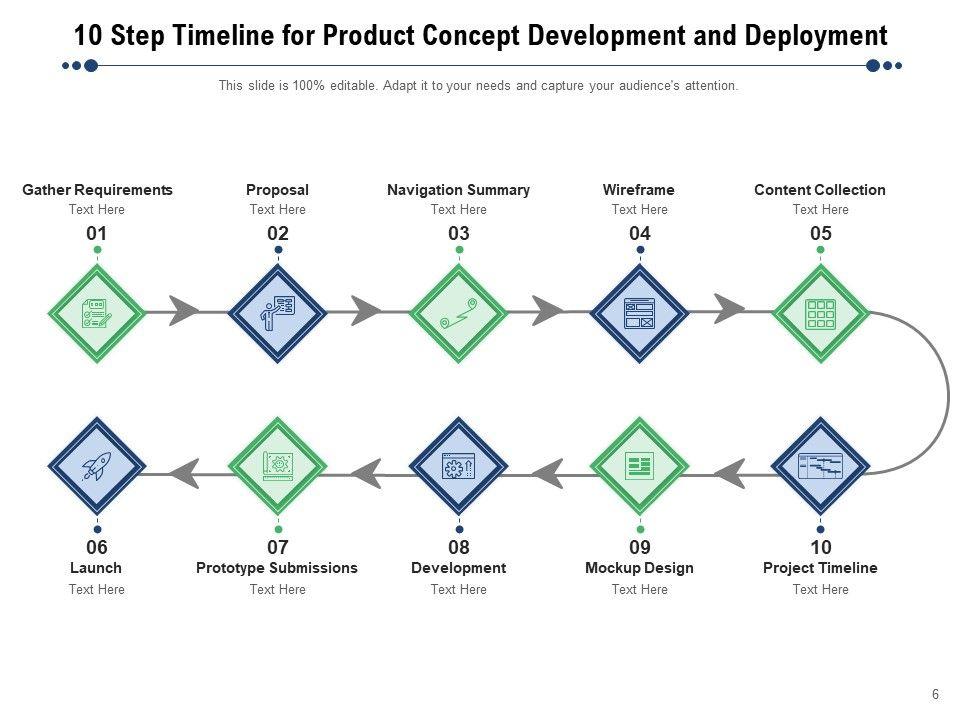 10 Step Timeline for Product Concept Development and Deployment

This slide is 100% editable. Adapt it to your needs and capture your audience's attention.

Gather Requirements
Text Here
01

Proposal
Text Here
02

Navigation Summary
Text Here
03

Wireframe
Text Here
04

Content Collection
Text Here
05

06
Launch
Text Here

07
Prototype Submissions
Text Here

08
Development
Text Here

09
Mockup Design
Text Here

10
Project Timeline
Text Here

6